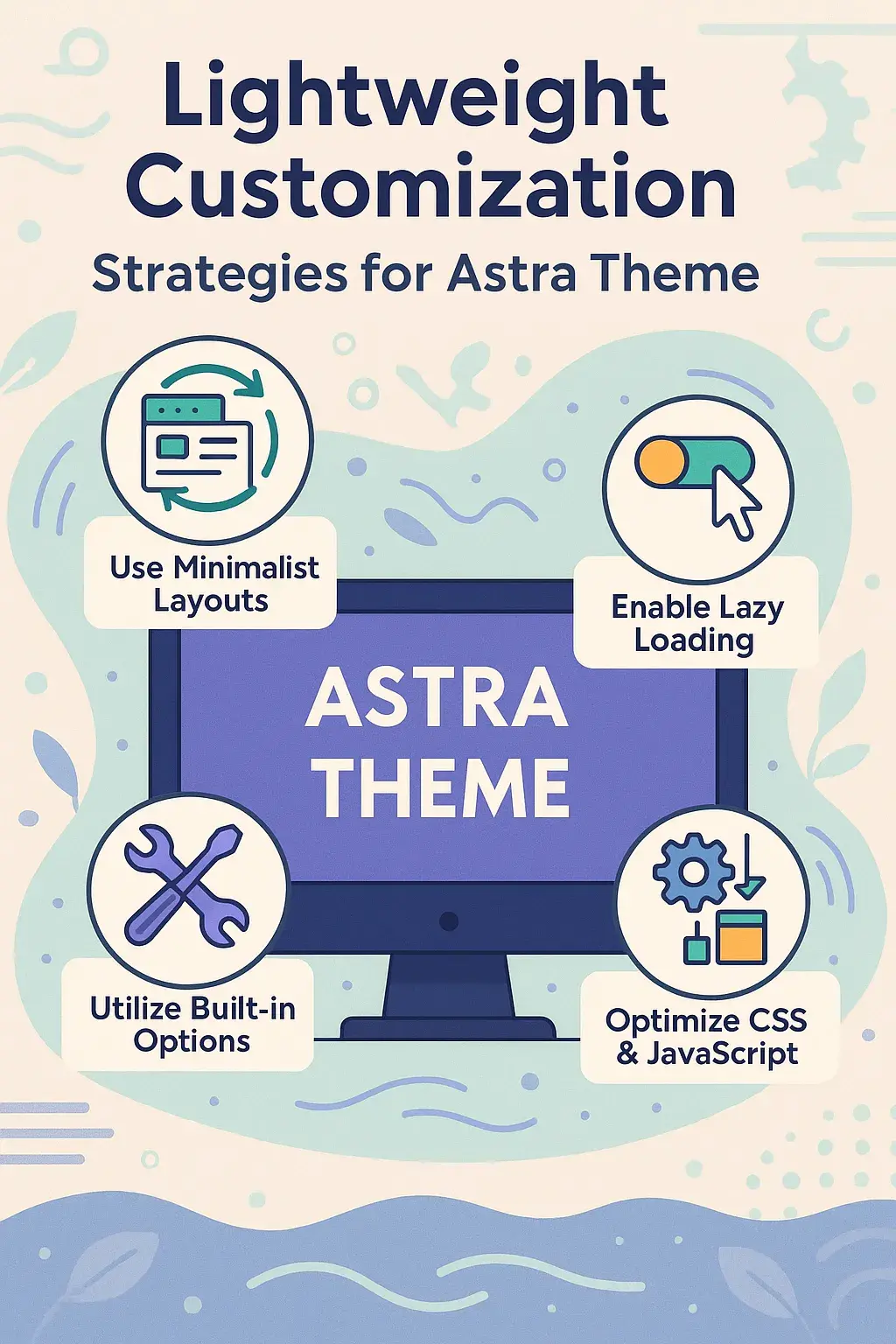 Lightweight Customization

Strategies for Astra Theme

Use Minimalist Layouts

Enable Lazy Loading

ASTRA THEME

Utilize Built-in Options

Optimize CSS & JavaScript